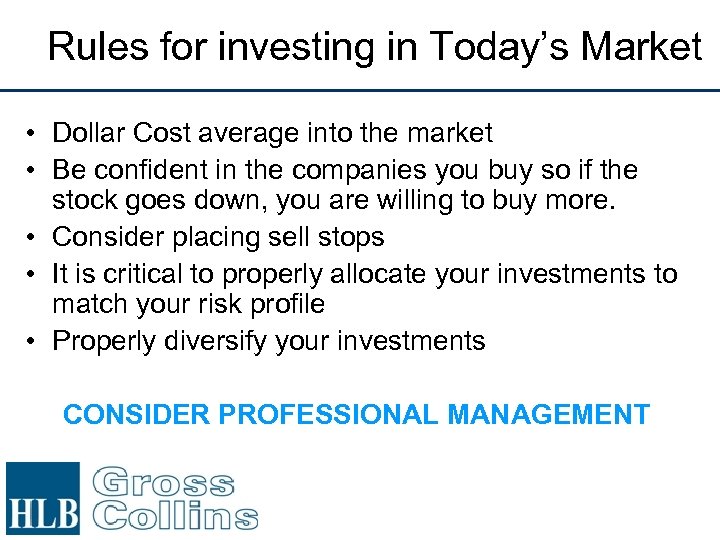 Rules for investing in Today's Market

• Dollar Cost average into the market
• Be confident in the companies you buy so if the stock goes down, you are willing to buy more.
• Consider placing sell stops
• It is critical to properly allocate your investments to match your risk profile
• Properly diversify your investments

CONSIDER PROFESSIONAL MANAGEMENT

HLB Gross Collins